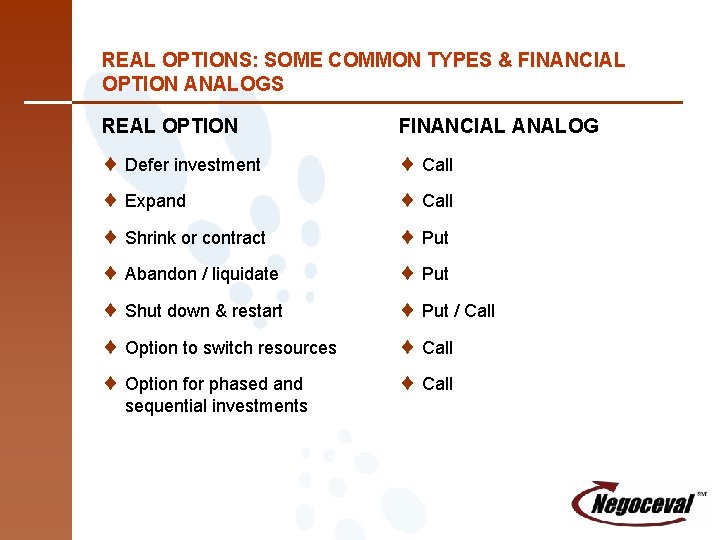 REAL OPTIONS: SOME COMMON TYPES & FINANCIAL OPTION ANALOGS

REAL OPTION

♦ Defer investment

♦ Expand

♦ Shrink or contract

♦ Abandon / liquidate

♦ Shut down & restart

♦ Option to switch resources

♦ Option for phased and sequential investments

FINANCIAL ANALOG

♦ Call

♦ Call

♦ Put

♦ Put

♦ Put / Call

♦ Call

♦ Call

Negoceval SM